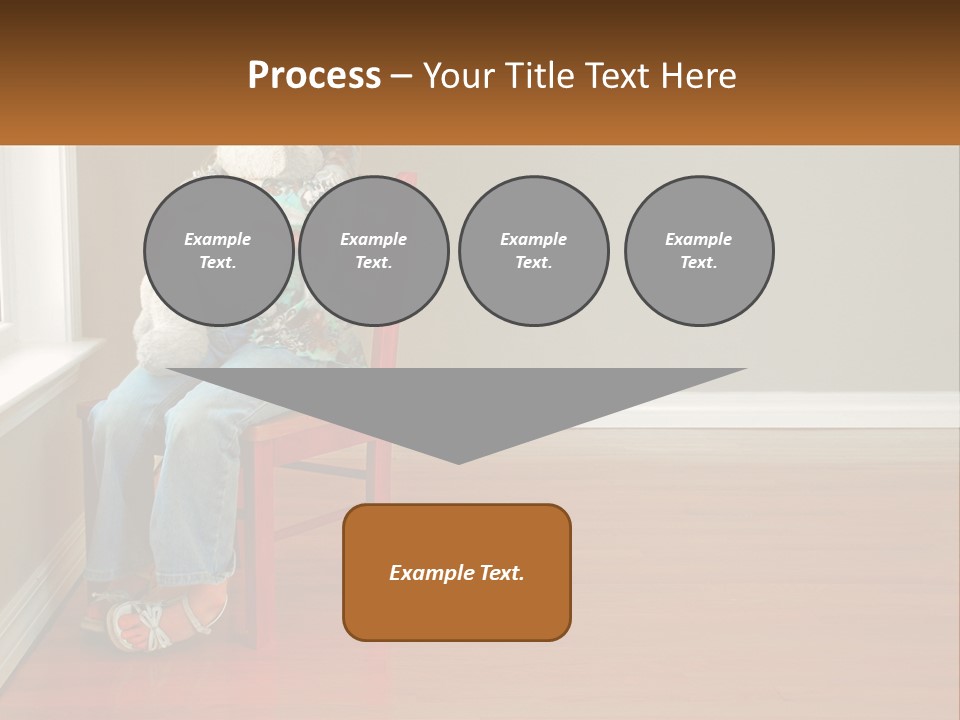 Process – Your Title Text Here

Example Text.

Example Text.

Example Text.

Example Text.

Example Text.